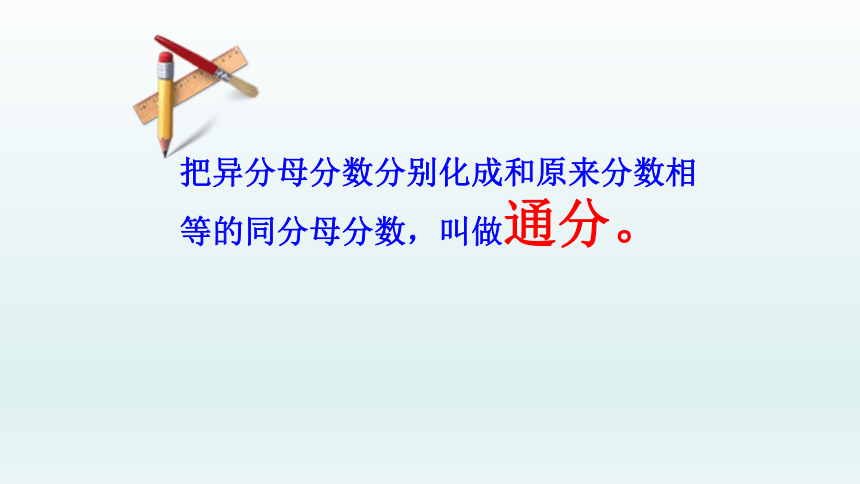 把异分母分数分别化成和原来分数相等的同分母分数，叫做通分。